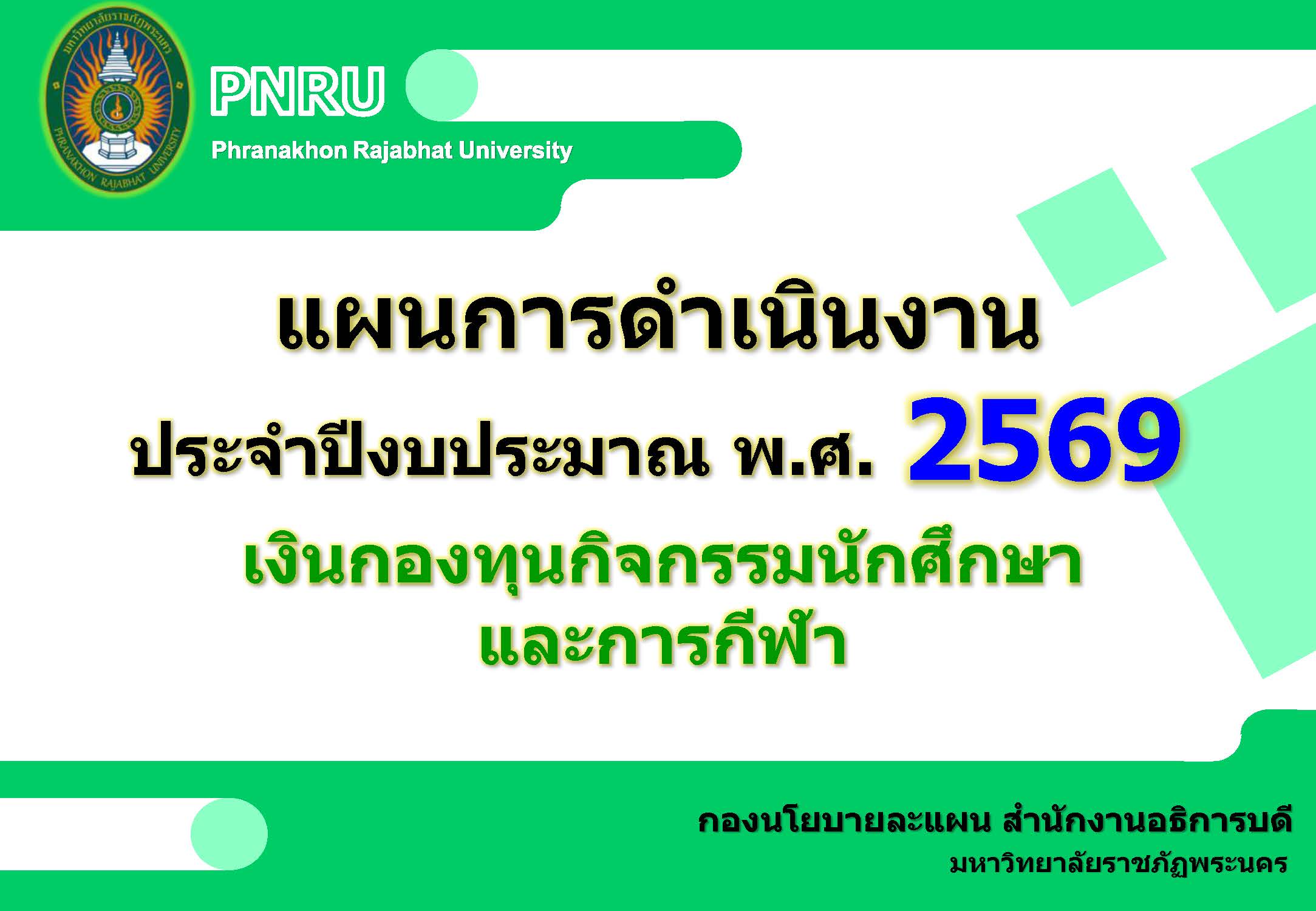 มหาวิทยาลัยราชภัฏพระนคร
PHRANAKHON RAJABHAT UNIVERSITY

PNRU
Phranakhon Rajabhat University

แผนการดำเนินงาน
ประจำปีงบประมาณ พ.ศ. 2569
เงินกองทุนกิจกรรมนักศึกษา
และการกีฬา

กองนโยบายละแผน สำนักงานอธิการบดี
มหาวิทยาลัยราชภัฏพระนคร